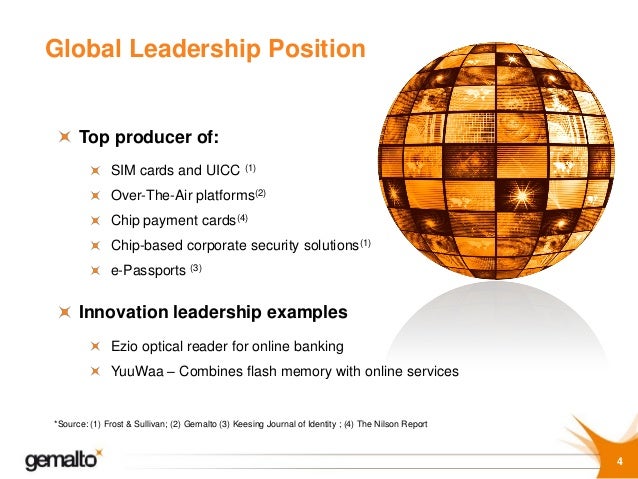 Global Leadership Position

Top producer of:

SIM cards and UICC $^{(1)}$

Over-The-Air platforms$^{(2)}$

Chip payment cards$^{(4)}$

Chip-based corporate security solutions$^{(1)}$

e-Passports $^{(3)}$

Innovation leadership examples

Ezio optical reader for online banking

YuuWaa – Combines flash memory with online services

*Source: (1) Frost & Sullivan; (2) Gemalto (3) Keesing Journal of Identity ; (4) The Nilson Report

gemalto

4